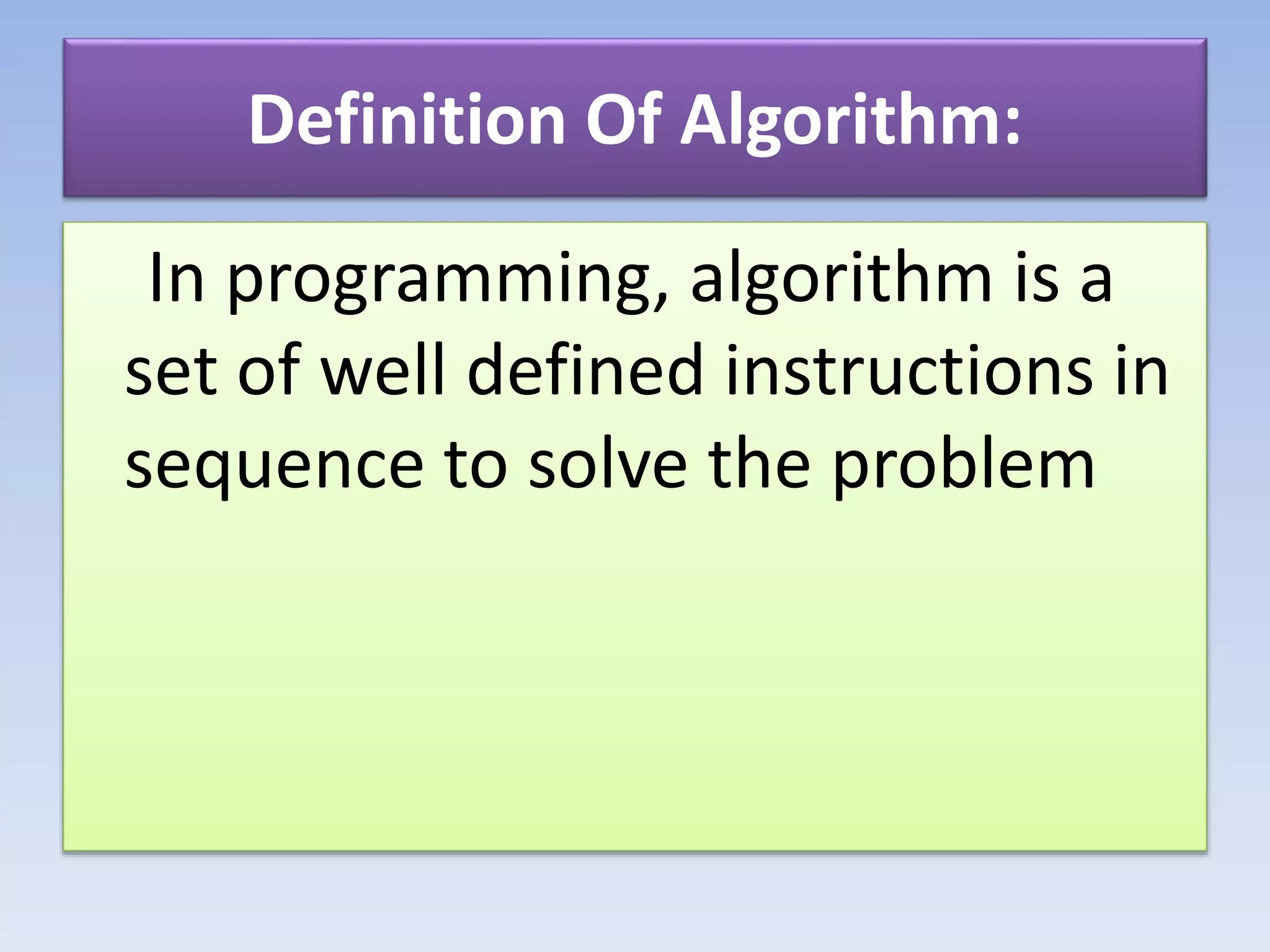 Definition Of Algorithm:

In programming, algorithm is a set of well defined instructions in sequence to solve the problem